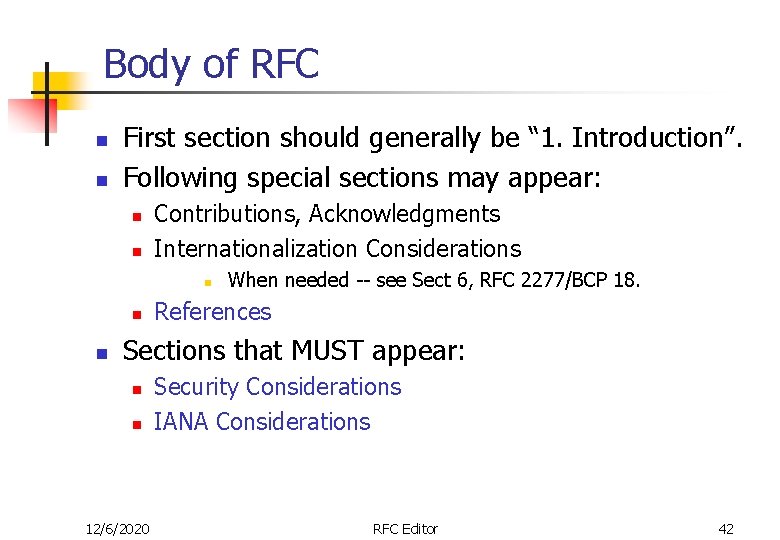 Body of RFC

First section should generally be “1. Introduction”.

Following special sections may appear:

Contributions, Acknowledgments

Internationalization Considerations

When needed -- see Sect 6, RFC 2277/BCP 18.

References

Sections that MUST appear:

Security Considerations

IANA Considerations

12/6/2020 RFC Editor 42